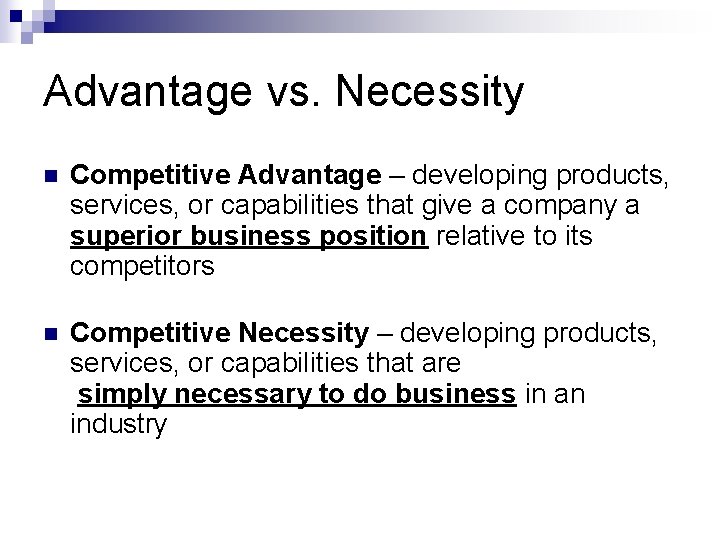 Advantage vs. Necessity

Competitive Advantage – developing products, services, or capabilities that give a company a superior business position relative to its competitors

Competitive Necessity – developing products, services, or capabilities that are simply necessary to do business in an industry